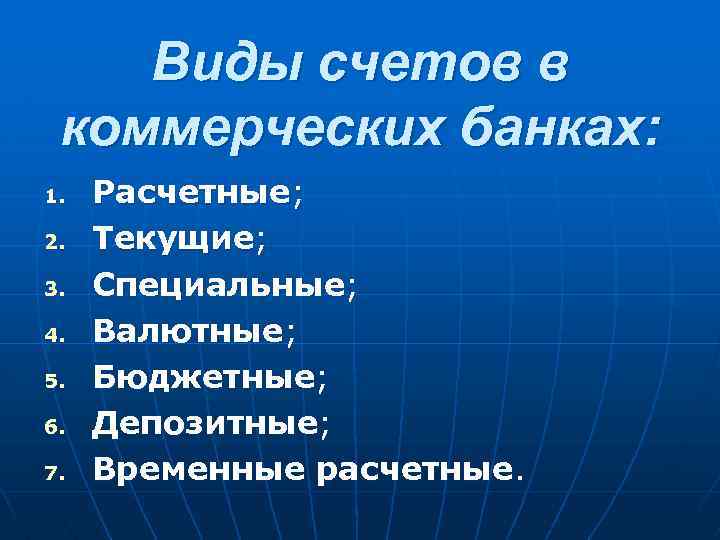 Виды счетов в коммерческих банках:

1. Расчетные;
2. Текущие;
3. Специальные;
4. Валютные;
5. Бюджетные;
6. Депозитные;
7. Временные расчетные.